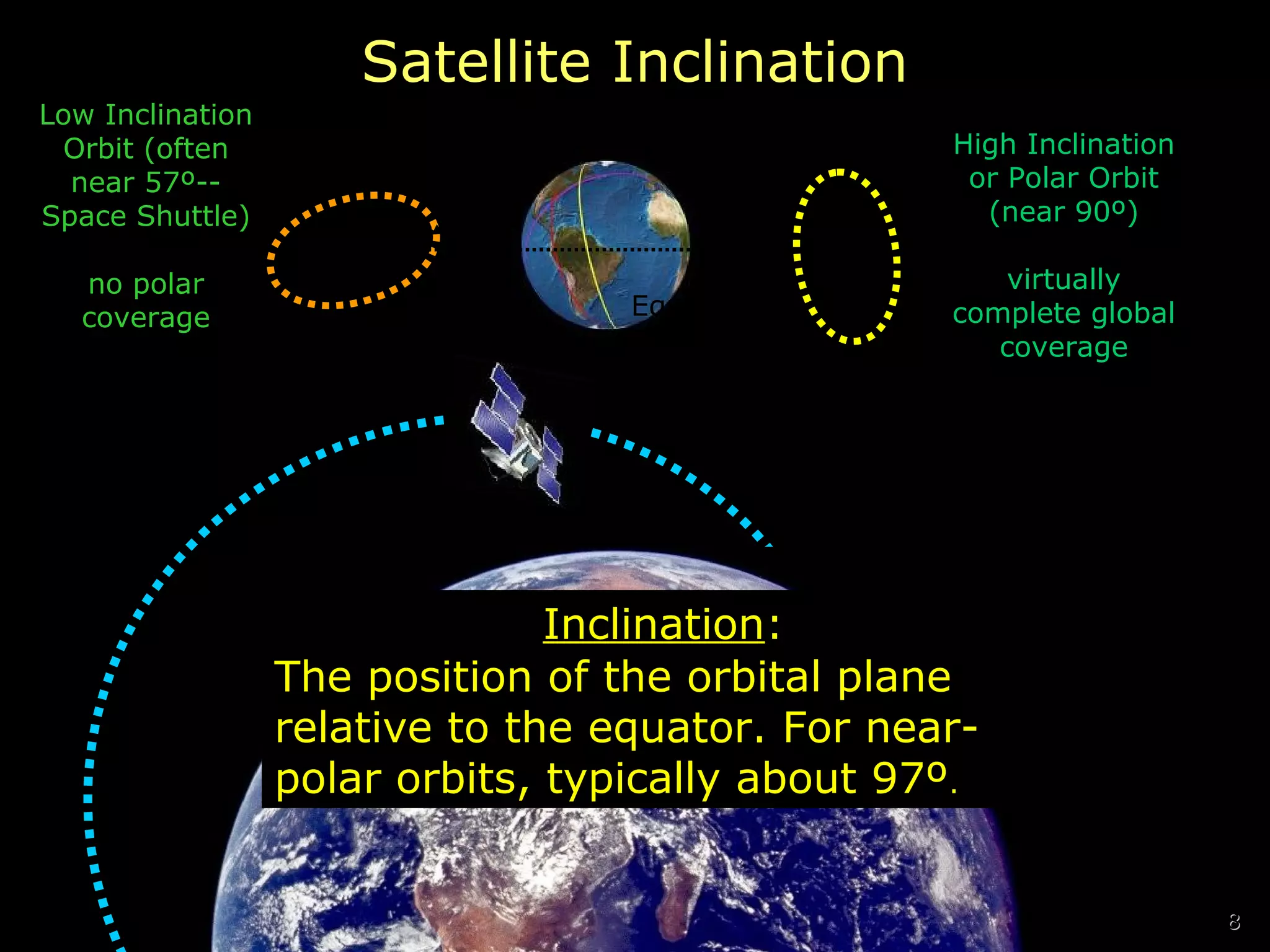 Satellite Inclination

Low Inclination Orbit (often near 57º-- Space Shuttle)

no polar coverage

Eq

High Inclination or Polar Orbit (near 90º)

virtually complete global coverage

Inclination:
The position of the orbital plane relative to the equator. For near-polar orbits, typically about 97º.

8